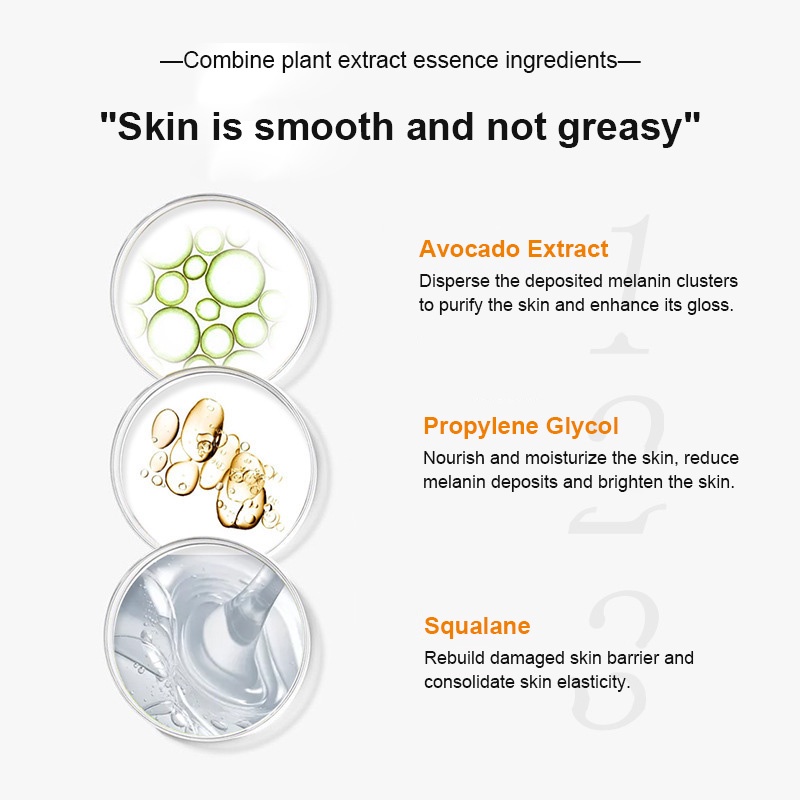 —Combine plant extract essence ingredients—

"Skin is smooth and not greasy"

1

Avocado Extract
Disperse the deposited melanin clusters to purify the skin and enhance its gloss.

2

Propylene Glycol
Nourish and moisturize the skin, reduce melanin deposits and brighten the skin.

3

Squalane
Rebuild damaged skin barrier and consolidate skin elasticity.